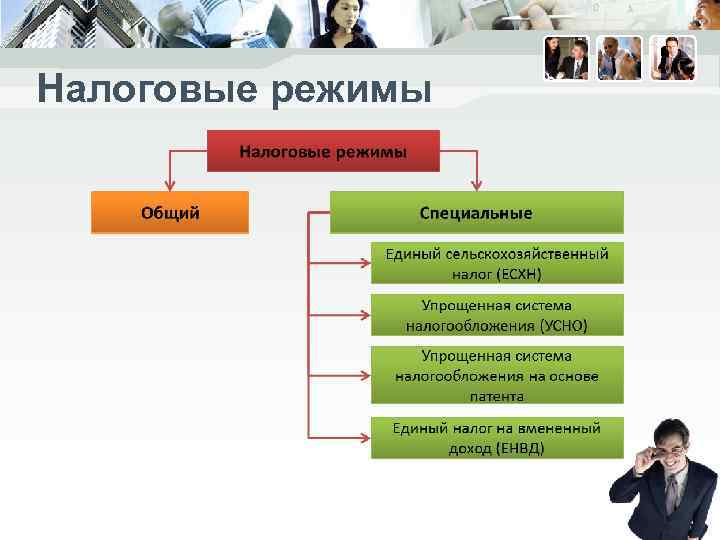 Налоговые режимы

Налоговые режимы

Общий

Специальные

Единый сельскохозяйственный налог (ЕСХН)

Упрощенная система налогообложения (УСНО)

Упрощенная система налогообложения на основе патента

Единый налог на вмененный доход (ЕНВД)